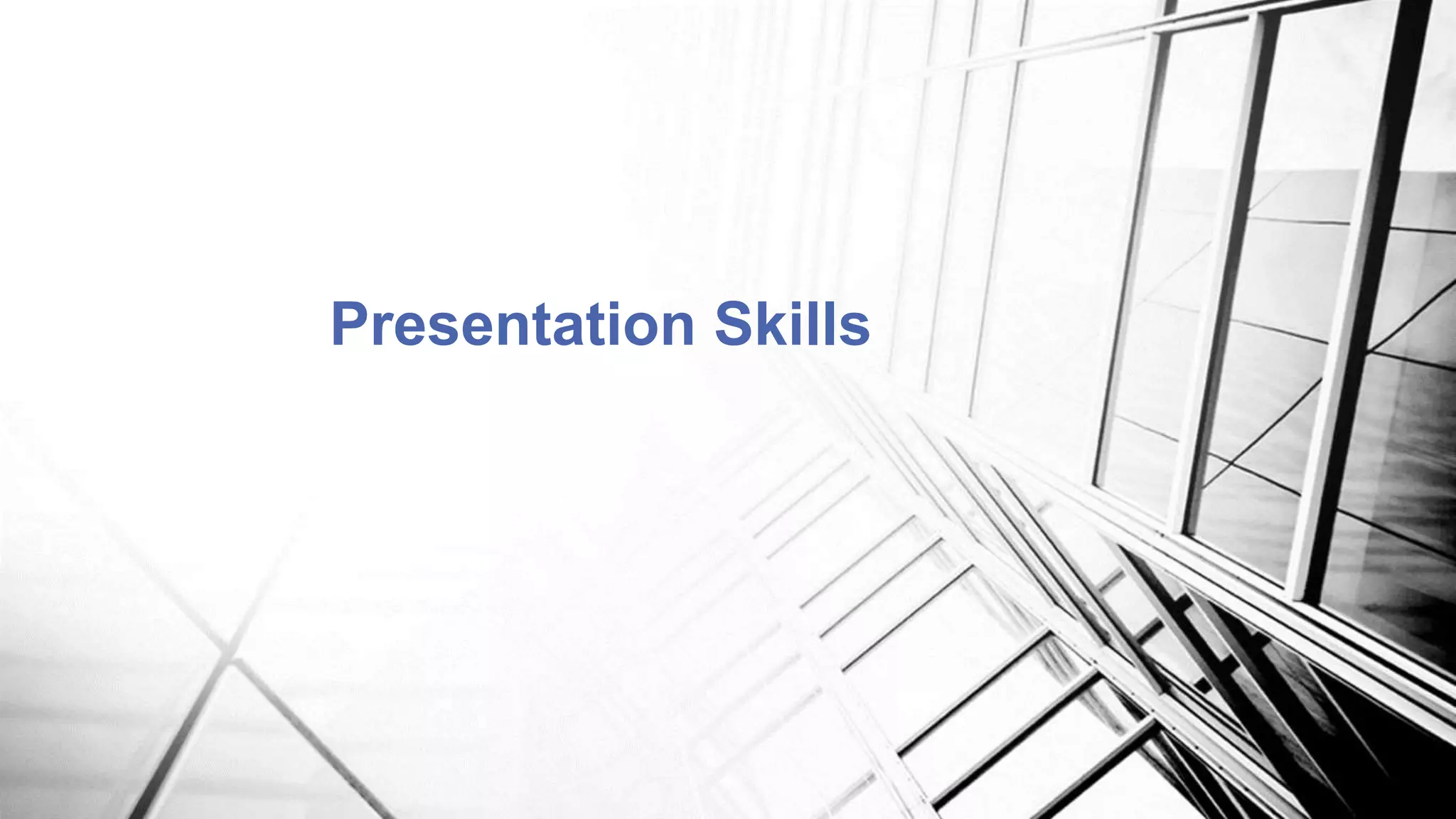 Presentation Skills